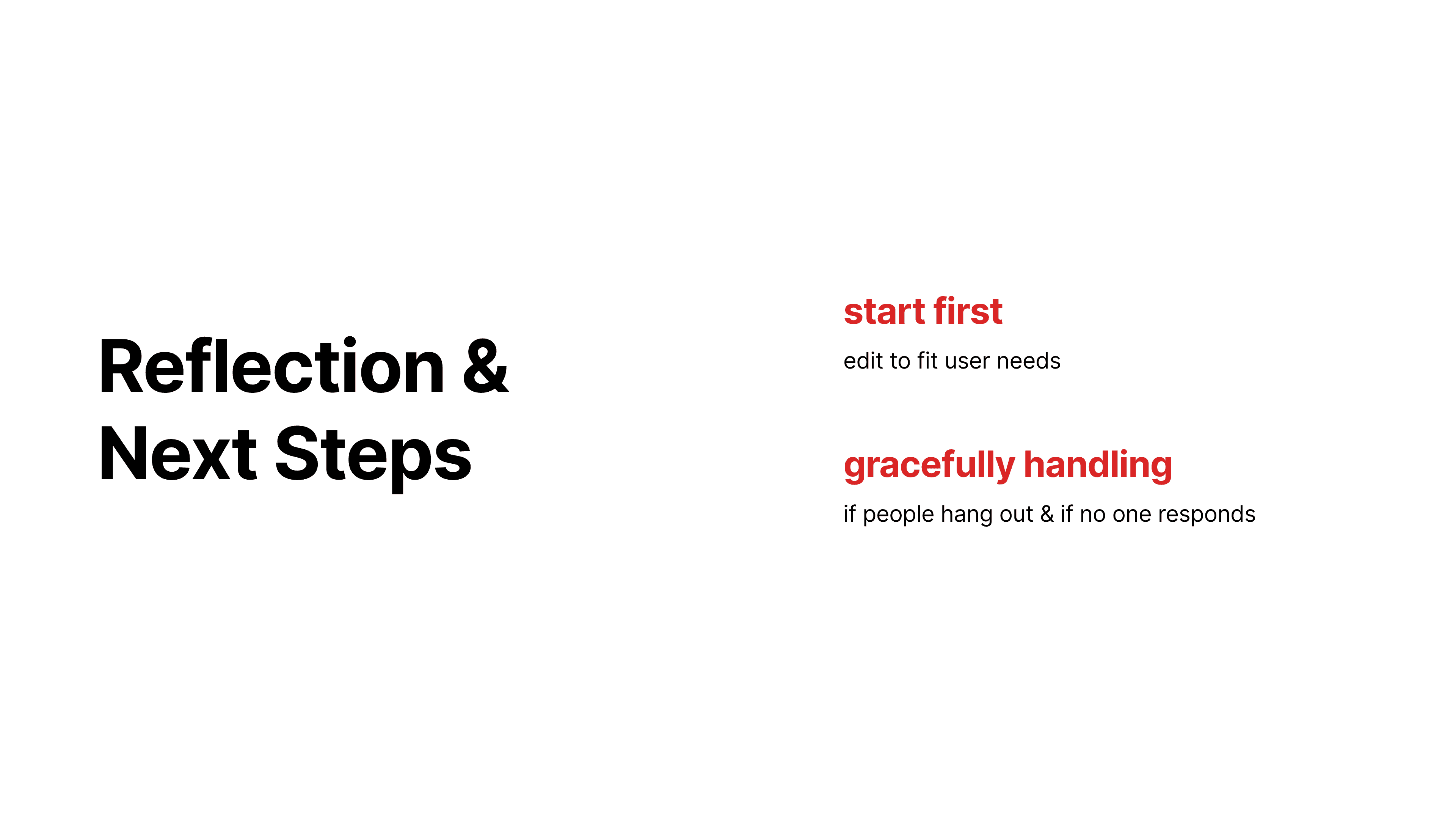 Reflection & Next Steps

start first

edit to fit user needs

gracefully handling

if people hang out & if no one responds